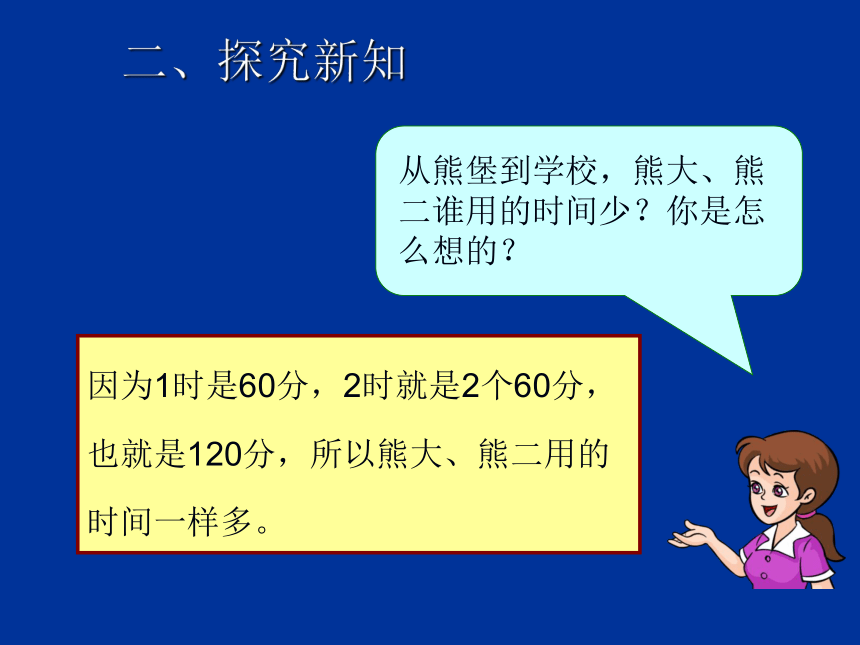 二、探究新知

从熊堡到学校，熊大、熊二谁用的时间少？你是怎么想的？

因为1时是60分，2时就是2个60分，也就是120分，所以熊大、熊二用的时间一样多。